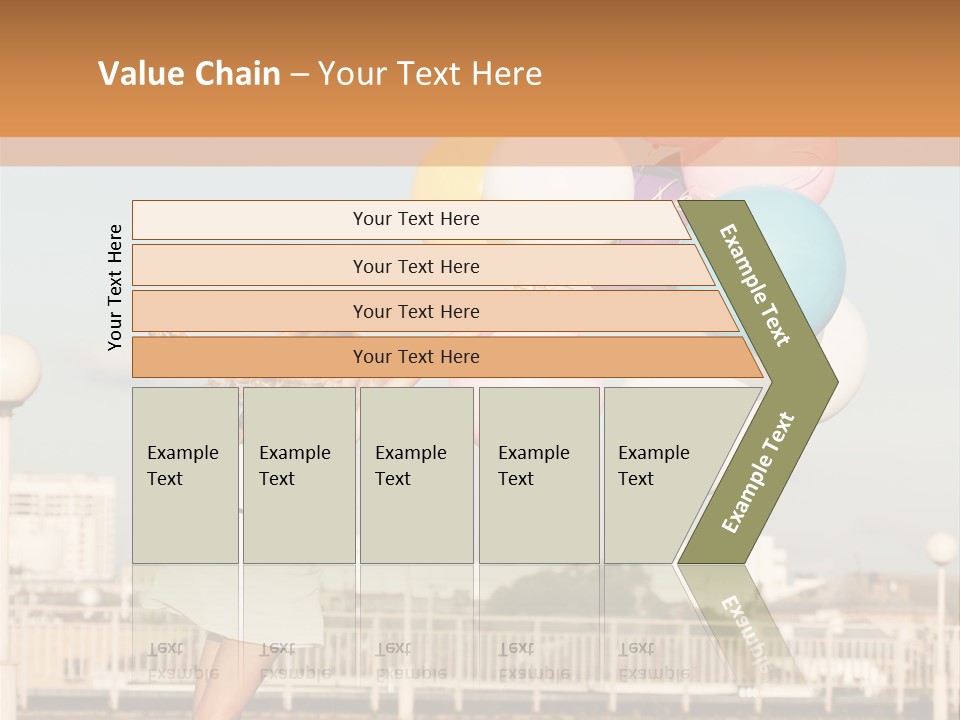 Value Chain – Your Text Here

Your Text Here

Your Text Here

Your Text Here

Your Text Here

Your Text Here

Example Text

Example Text

Example Text

Example Text

Example Text

Example Text

Example Text